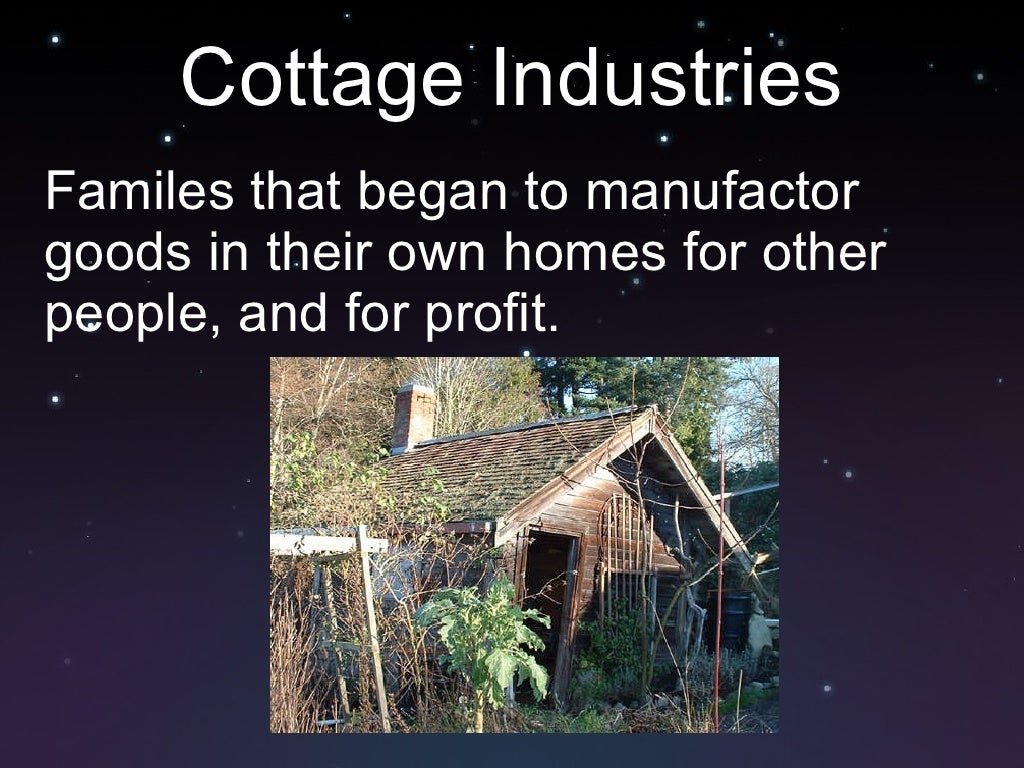 Cottage Industries

Familes that began to manufactor goods in their own homes for other people, and for profit.